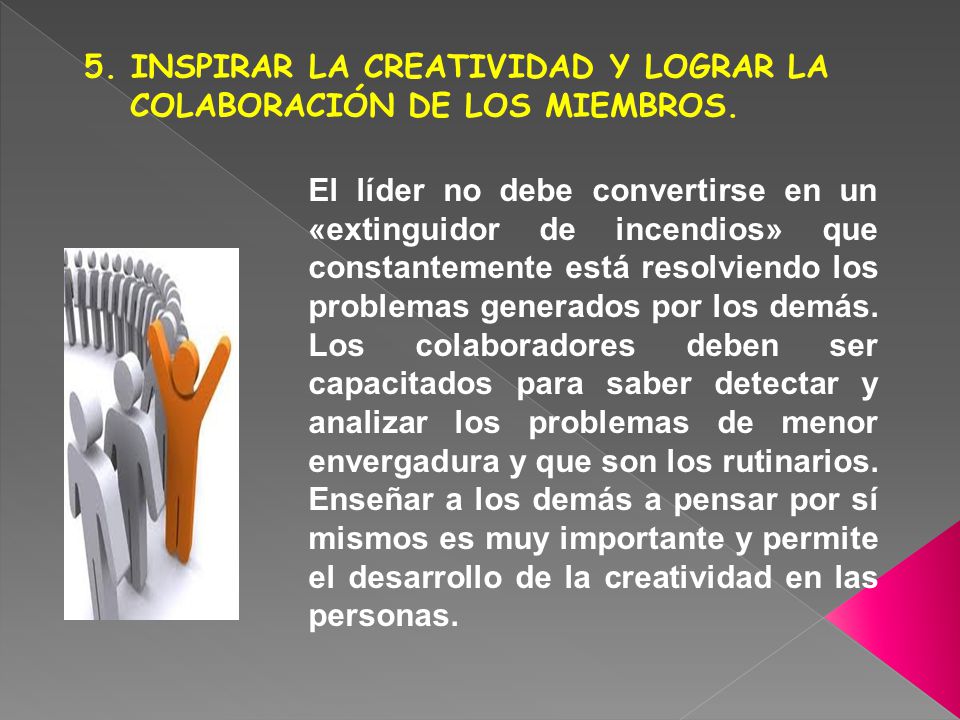 5. INSPIRAR LA CREATIVIDAD Y LOGRAR LA COLABORACIÓN DE LOS MIEMBROS.

El líder no debe convertirse en un «extinguidor de incendios» que constantemente está resolviendo los problemas generados por los demás. Los colaboradores deben ser capacitados para saber detectar y analizar los problemas de menor envergadura y que son los rutinarios. Enseñar a los demás a pensar por sí mismos es muy importante y permite el desarrollo de la creatividad en las personas.